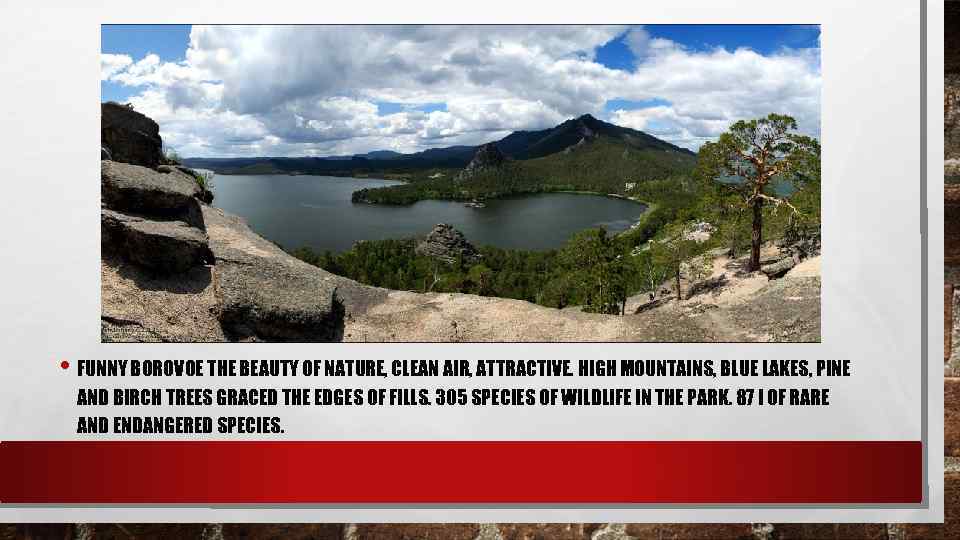 • FUNNY BOROVOE THE BEAUTY OF NATURE, CLEAN AIR, ATTRACTIVE. HIGH MOUNTAINS, BLUE LAKES, PINE AND BIRCH TREES GRACED THE EDGES OF FILLS. 305 SPECIES OF WILDLIFE IN THE PARK. 87 I OF RARE AND ENDANGERED SPECIES.